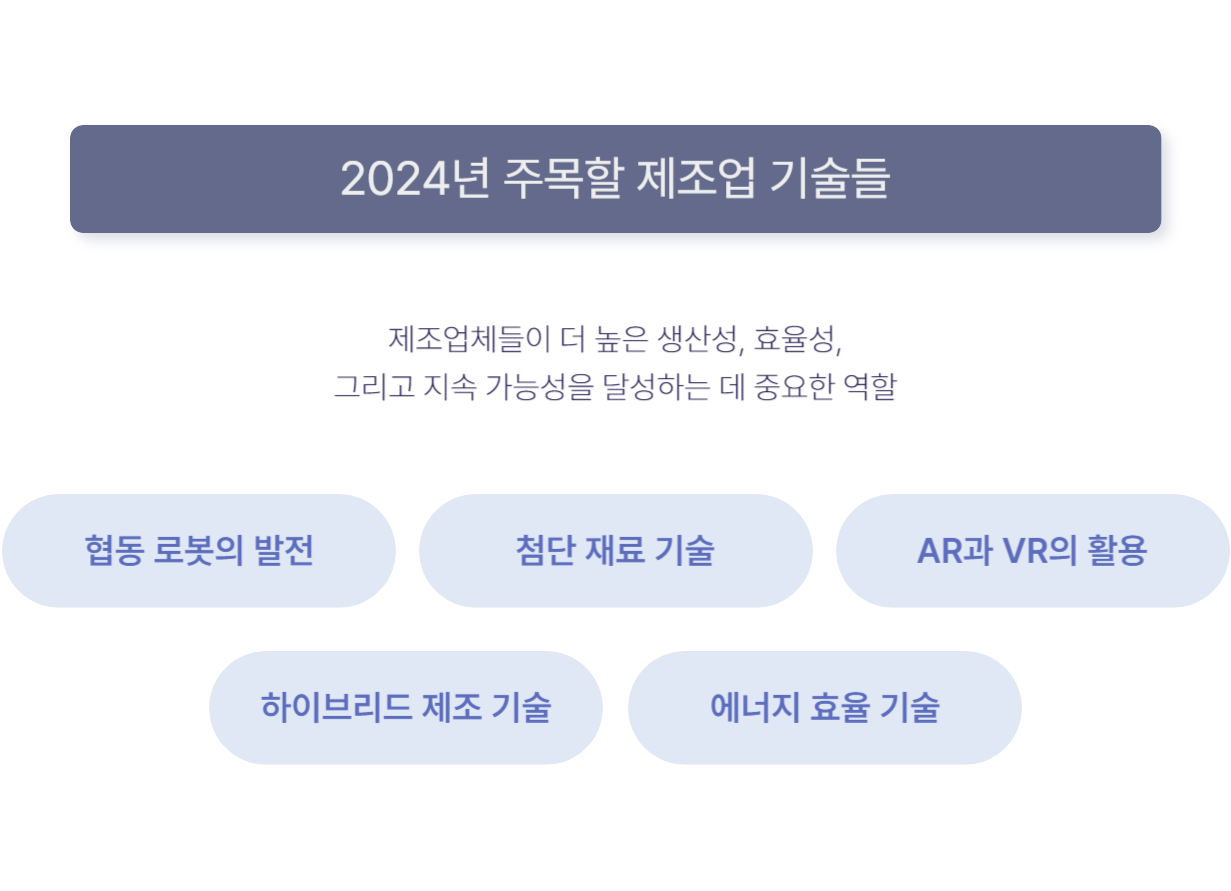 2024년 주목할 제조업 기술들

제조업체들이 더 높은 생산성, 효율성,
그리고 지속 가능성을 달성하는 데 중요한 역할

협동 로봇의 발전

첨단 재료 기술

AR과 VR의 활용

하이브리드 제조 기술

에너지 효율 기술